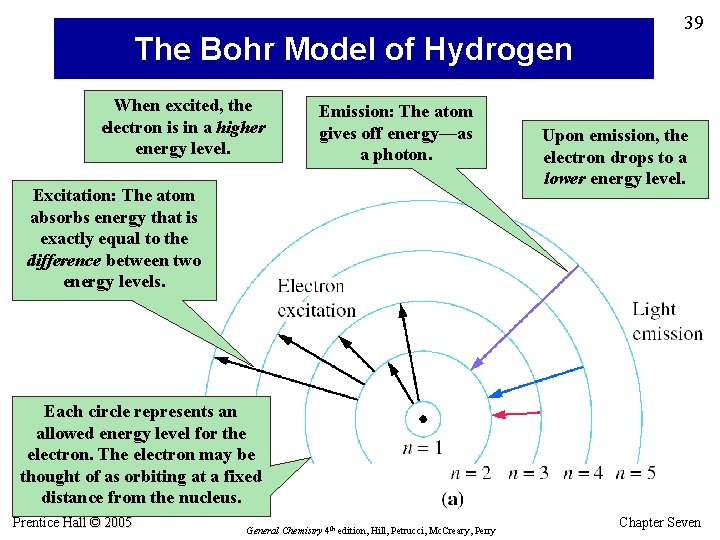 39

The Bohr Model of Hydrogen

When excited, the electron is in a higher energy level.

Emission: The atom gives off energy—as a photon.

Upon emission, the electron drops to a lower energy level.

Excitation: The atom absorbs energy that is exactly equal to the difference between two energy levels.

Electron excitation

Light emission

Each circle represents an allowed energy level for the electron. The electron may be thought of as orbiting at a fixed distance from the nucleus.

$n = 1$

$n = 2$ $n = 3$ $n = 4$ $n = 5$

(a)

Prentice Hall © 2005

General Chemistry 4th edition, Hill, Petrucci, McCreary, Perry

Chapter Seven